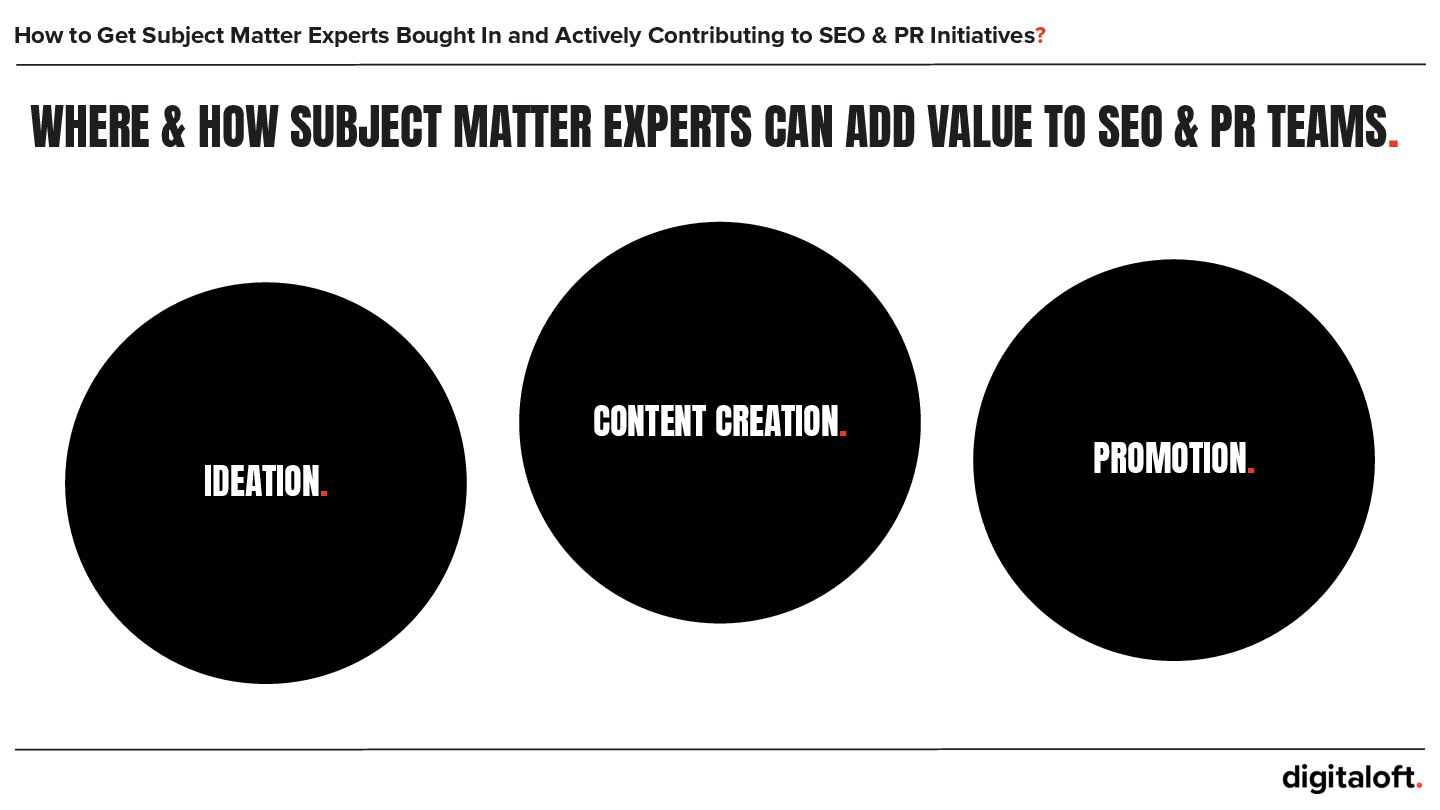 How to Get Subject Matter Experts Bought In and Actively Contributing to SEO & PR Initiatives?

WHERE & HOW SUBJECT MATTER EXPERTS CAN ADD VALUE TO SEO & PR TEAMS.

IDEATION.

CONTENT CREATION.

PROMOTION.

digitaloft.